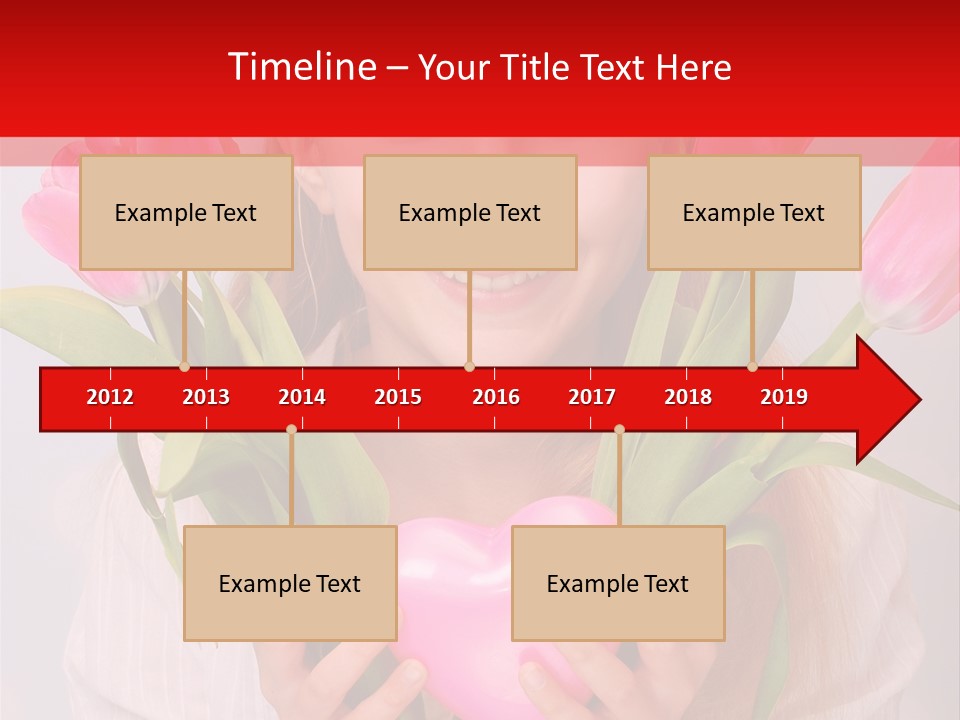 Timeline – Your Title Text Here

Example Text

Example Text

Example Text

2012
2013
2014
2015
2016
2017
2018
2019

Example Text

Example Text